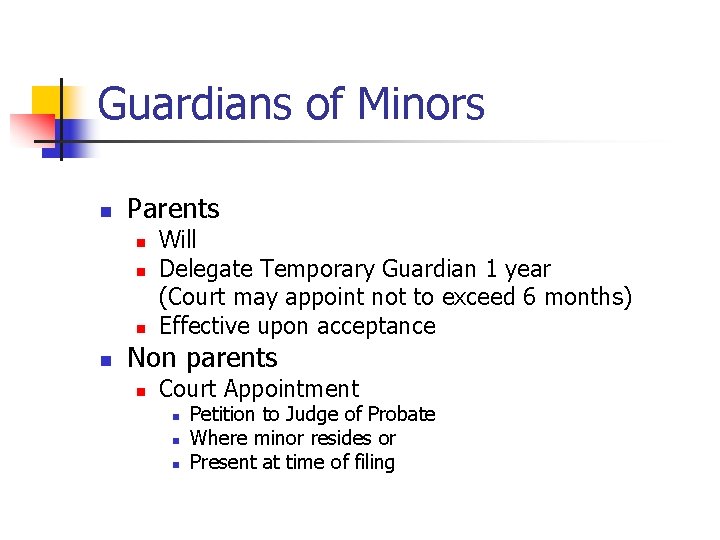 Guardians of Minors

- Parents
  - Will
  - Delegate Temporary Guardian 1 year (Court may appoint not to exceed 6 months)
  - Effective upon acceptance
- Non parents
  - Court Appointment
    - Petition to Judge of Probate
    - Where minor resides or
    - Present at time of filing